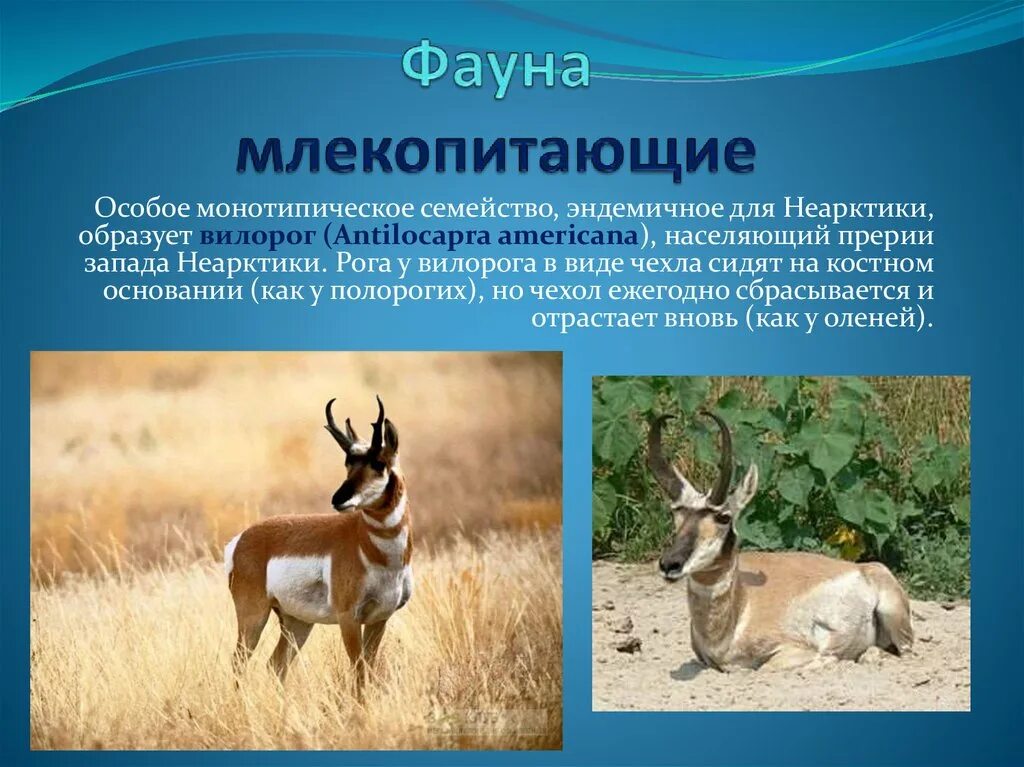 Фауна

млекопитающие

Особое монотипическое семейство, эндемичное для Неарктики, образует вилорог (Antilocapra americana), населяющий прерии запада Неарктики. Рога у вилорога в виде чехла сидят на костном основании (как у полорогих), но чехол ежегодно сбрасывается и отрастает вновь (как у оленей).